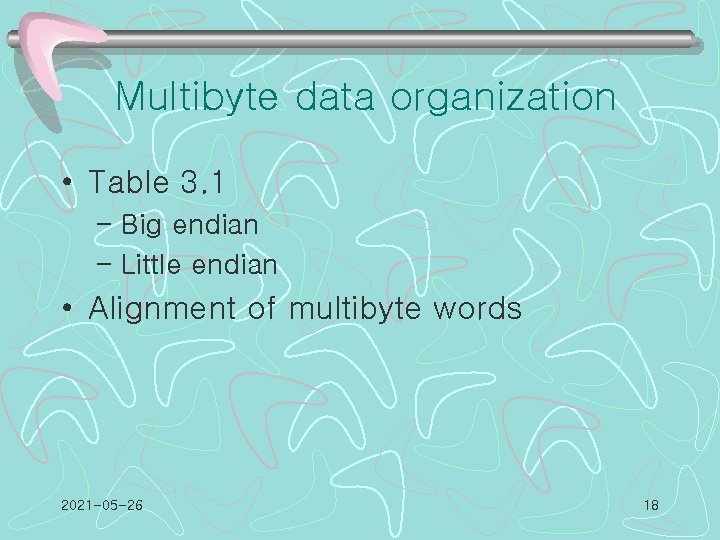 Multibyte data organization

• Table 3.1
– Big endian
– Little endian
• Alignment of multibyte words

2021-05-26

18